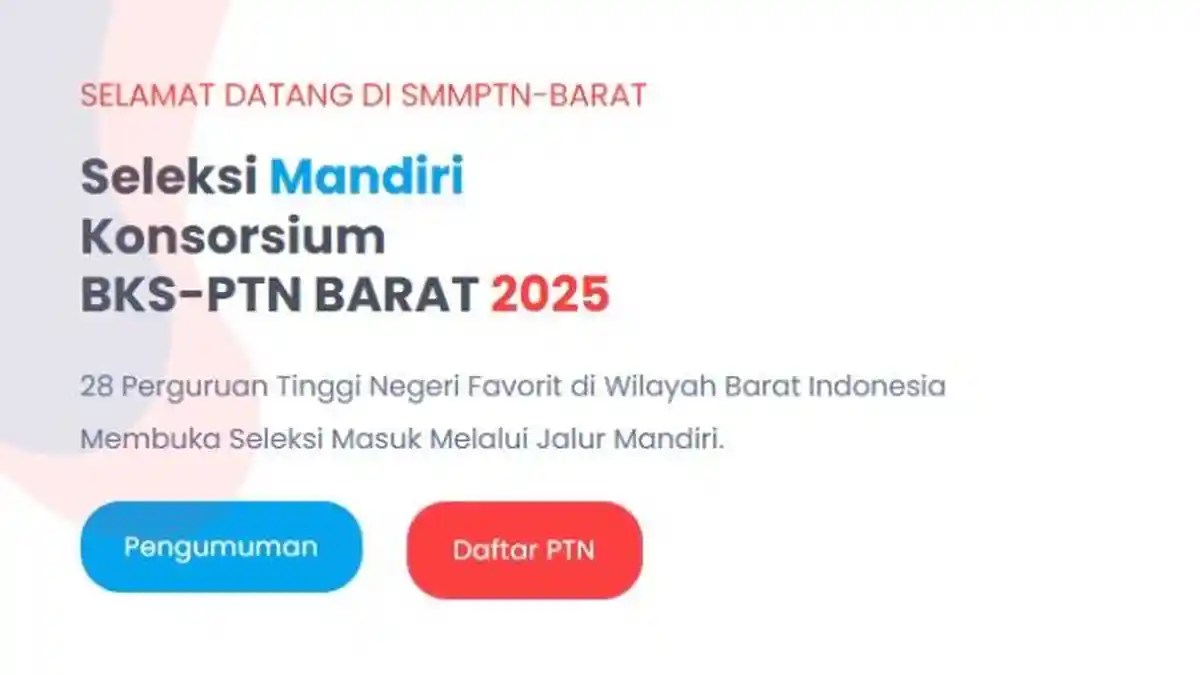 SELAMAT DATANG DI SMMPTN-BARAT

Seleksi Mandiri Konsorsium BKS-PTN BARAT 2025

28 Perguruan Tinggi Negeri Favorit di Wilayah Barat Indonesia Membuka Seleksi Masuk Melalui Jalur Mandiri.

Pengumuman

Daftar PTN